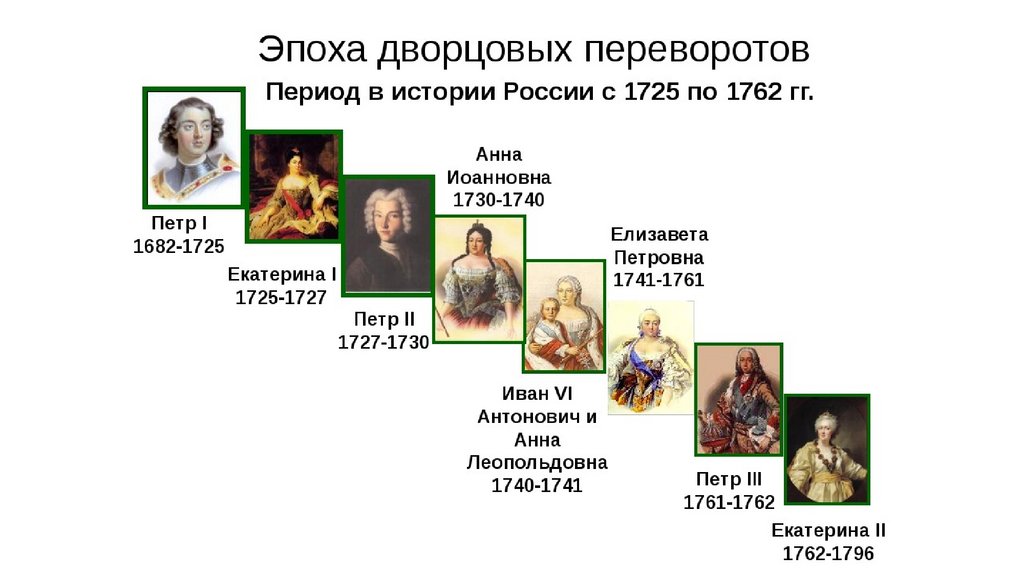 Эпоха дворцовых переворотов

Период в истории России с 1725 по 1762 гг.

Петр I
1682-1725

Екатерина I
1725-1727

Петр II
1727-1730

Анна
Иоанновна
1730-1740

Иван VI
Антонович и
Анна
Леопольдовна
1740-1741

Елизавета
Петровна
1741-1761

Петр III
1761-1762

Екатерина II
1762-1796